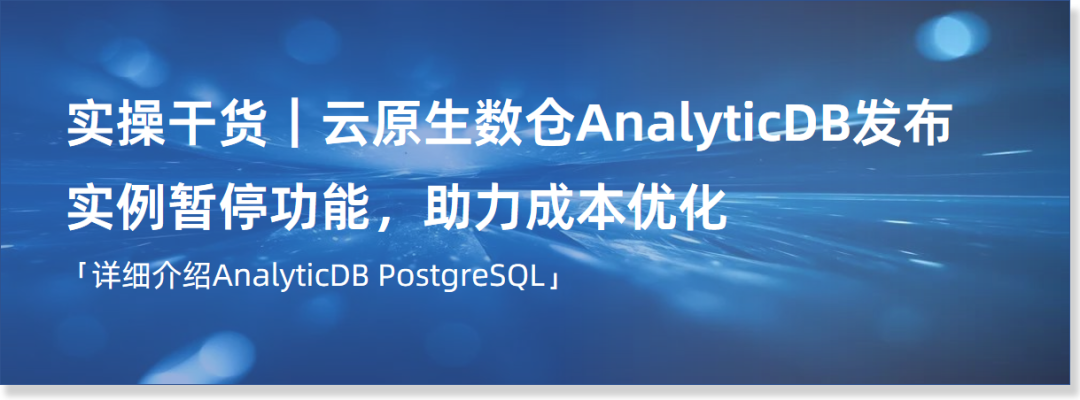 实操干货｜云原生数仓AnalyticDB发布实例暂停功能，助力成本优化

「详细介绍AnalyticDB PostgreSQL」